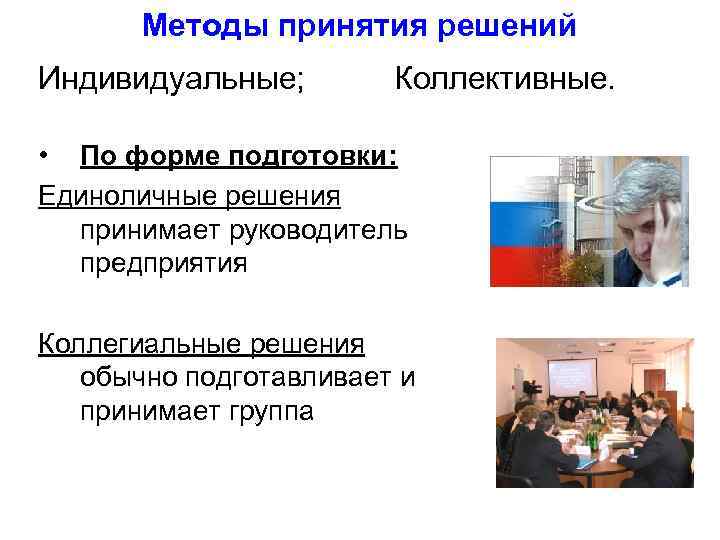 Методы принятия решений

Индивидуальные; Коллективные.

• По форме подготовки:

Единоличные решения принимает руководитель предприятия

Коллегиальные решения обычно подготавливает и принимает группа